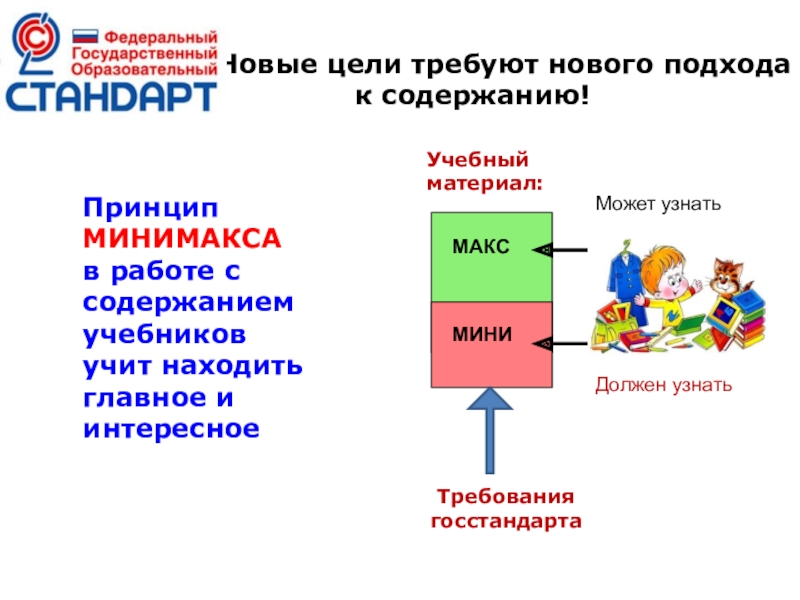 Федеральный
Государственный
Образовательный
СТАНДАРТ

Новые цели требуют нового подхода к содержанию!

Принцип МИНИМАКСА в работе с содержанием учебников учит находить главное и интересное

Учебный материал:

МАКС

МИНИ

Может узнать

Должен узнать

Требования госстандарта